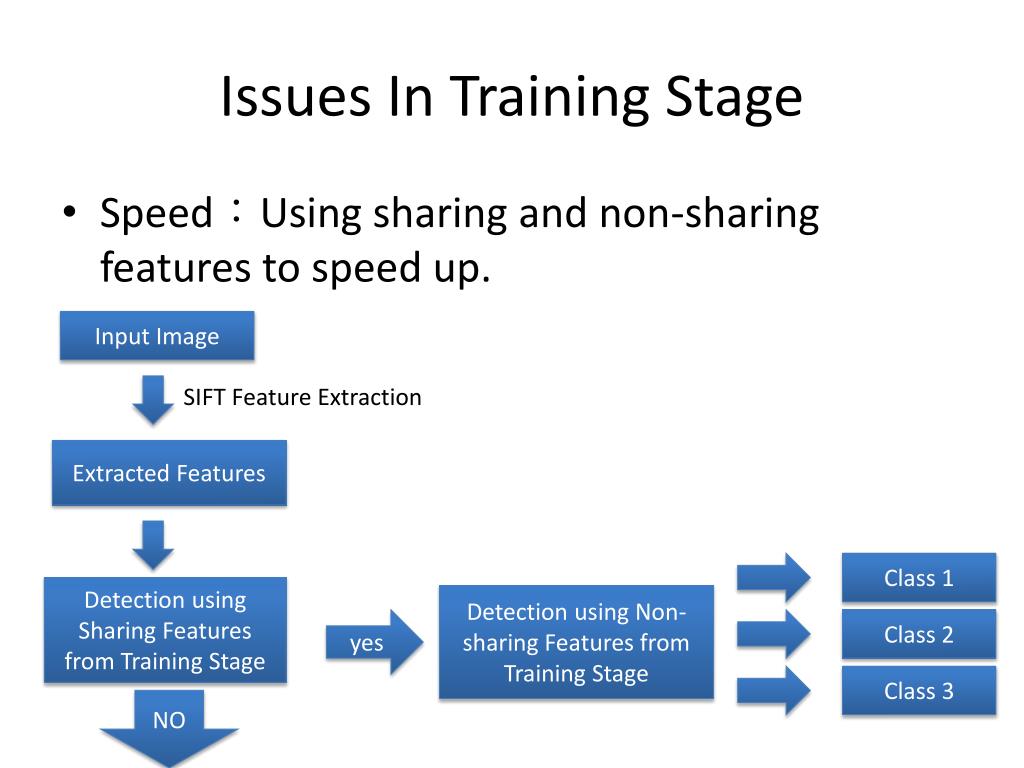 Issues In Training Stage

• Speed：Using sharing and non-sharing features to speed up.

Input Image

SIFT Feature Extraction

Extracted Features

Detection using Sharing Features from Training Stage

yes

Detection using Non-sharing Features from Training Stage

Class 1

Class 2

Class 3

NO